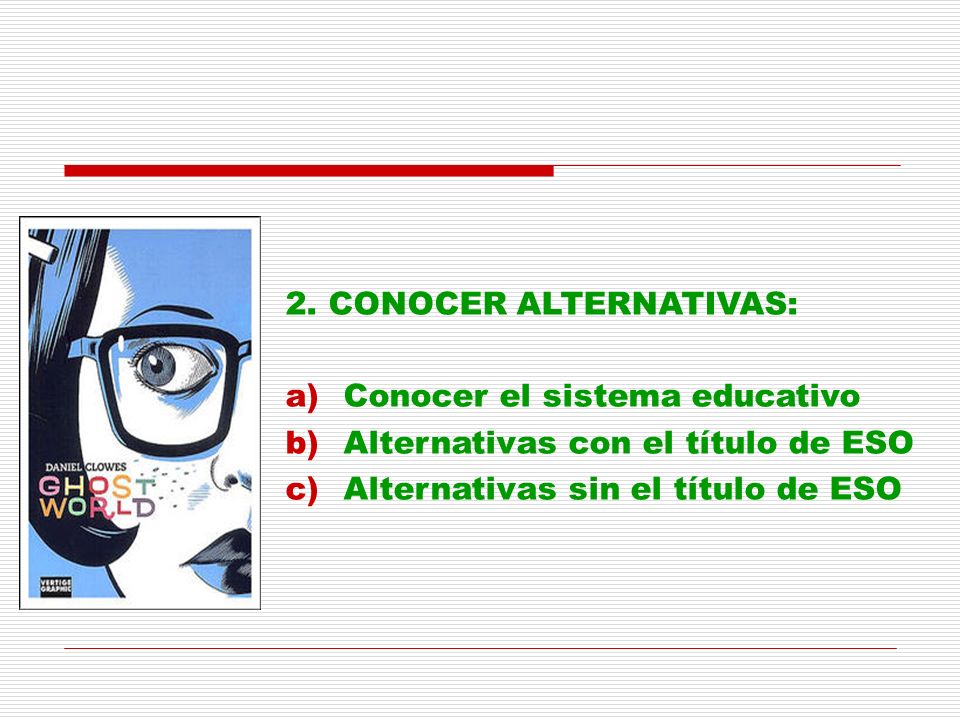 DANIEL CLOWES
GHOST WORLD
VERTIGE GRAPHIC

2. CONOCER ALTERNATIVAS:

a) Conocer el sistema educativo
b) Alternativas con el título de ESO
c) Alternativas sin el título de ESO